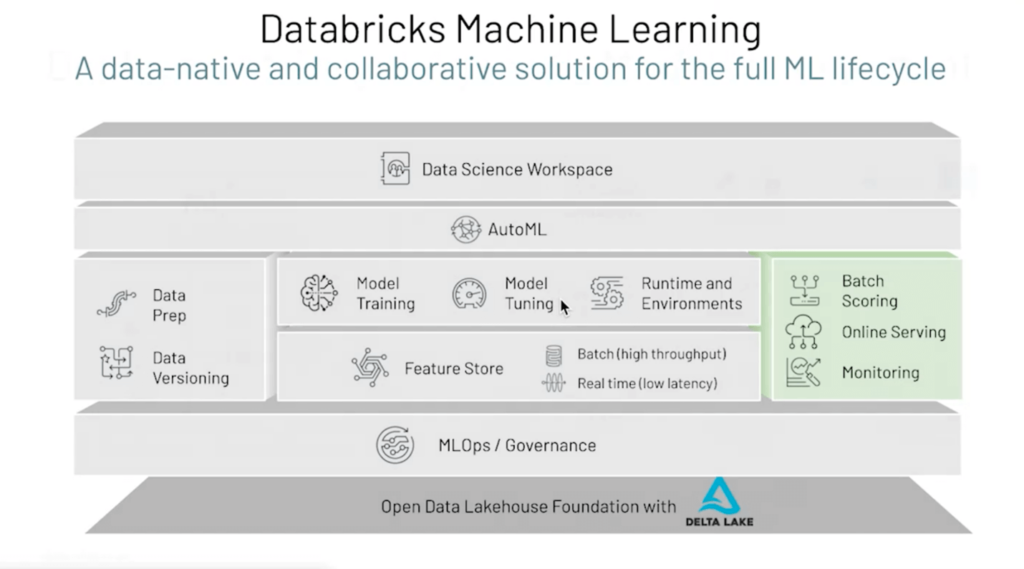 Databricks Machine Learning

A data-native and collaborative solution for the full ML lifecycle

Data Science Workspace

AutoML

Data Prep

Data Versioning

Model Training

Model Tuning

Runtime and Environments

Feature Store

Batch (high throughput)

Real time (low latency)

Batch Scoring

Online Serving

Monitoring

MLOps / Governance

Open Data Lakehouse Foundation with DELTA LAKE